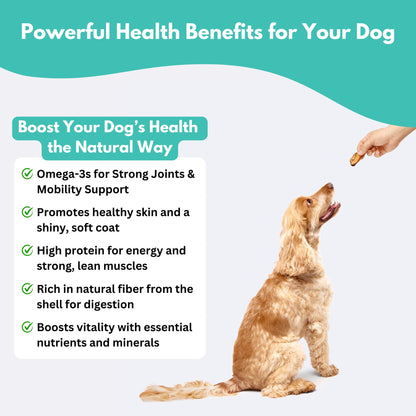 Powerful Health Benefits for Your Dog

Boost Your Dog's Health the Natural Way

Omega-3s for Strong Joints & Mobility Support

Promotes healthy skin and a shiny, soft coat

High protein for energy and strong, lean muscles

Rich in natural fiber from the shell for digestion

Boosts vitality with essential nutrients and minerals